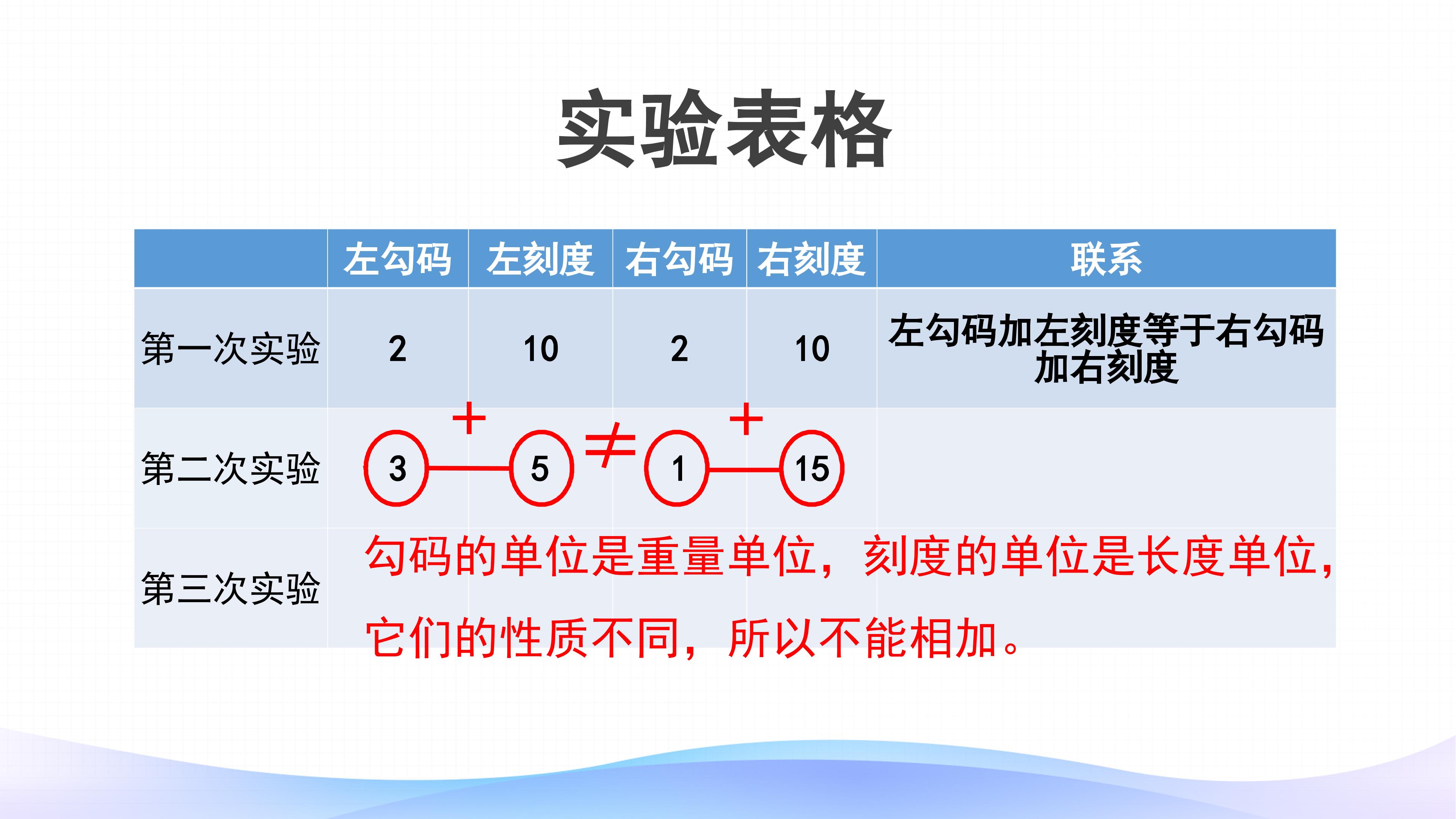 实验表格

|  | 左勾码 | 左刻度 | 右勾码 | 右刻度 | 联系 |
|---|---|---|---|---|---|
| 第一次实验 | 2 | 10 | 2 | 10 | 左勾码加左刻度等于右勾码加右刻度 |
| 第二次实验 | 3 | 5 | 1 | 15 |  |
| 第三次实验 |  |  |  |  |  |

+ ≠ +

勾码的单位是重量单位，刻度的单位是长度单位，它们的性质不同，所以不能相加。